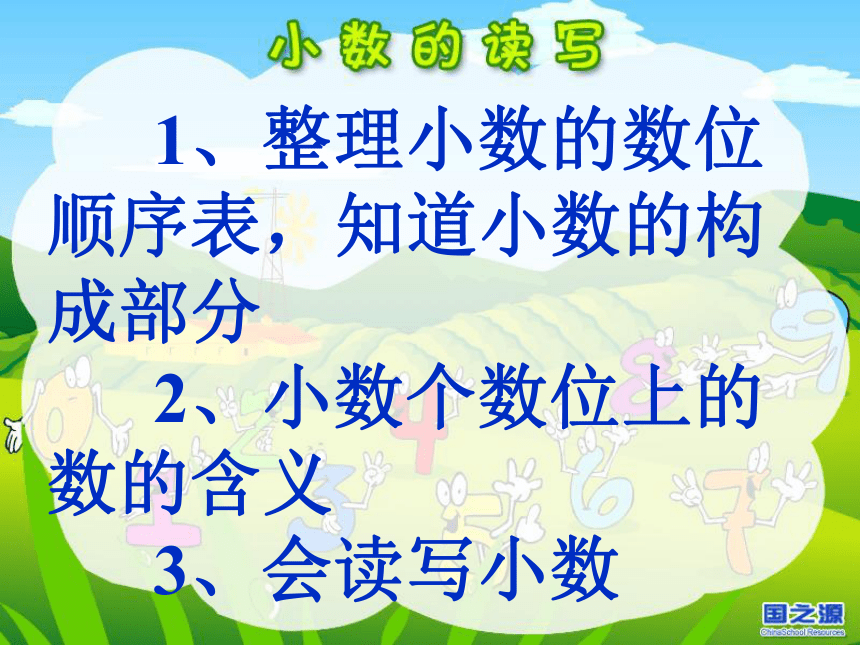 小数的读写

1、整理小数的数位顺序表，知道小数的构成部分

2、小数个数位上的数的含义

3、会读写小数

国之源
ChinaSchool Resources